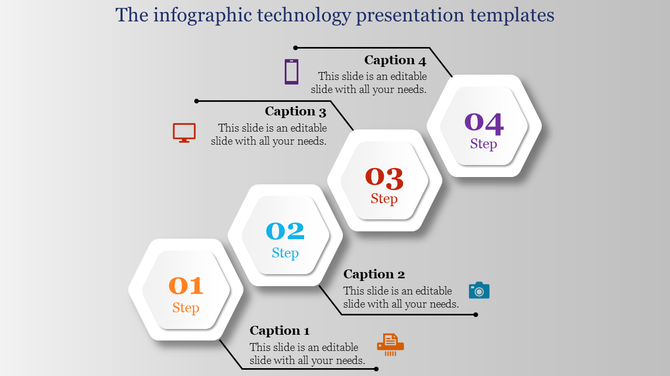 The infographic technology presentation templates

Caption 4
This slide is an editable slide with all your needs.

Caption 3
This slide is an editable slide with all your needs.

04
Step

03
Step

02
Step

01
Step

Caption 2
This slide is an editable slide with all your needs.

Caption 1
This slide is an editable slide with all your needs.